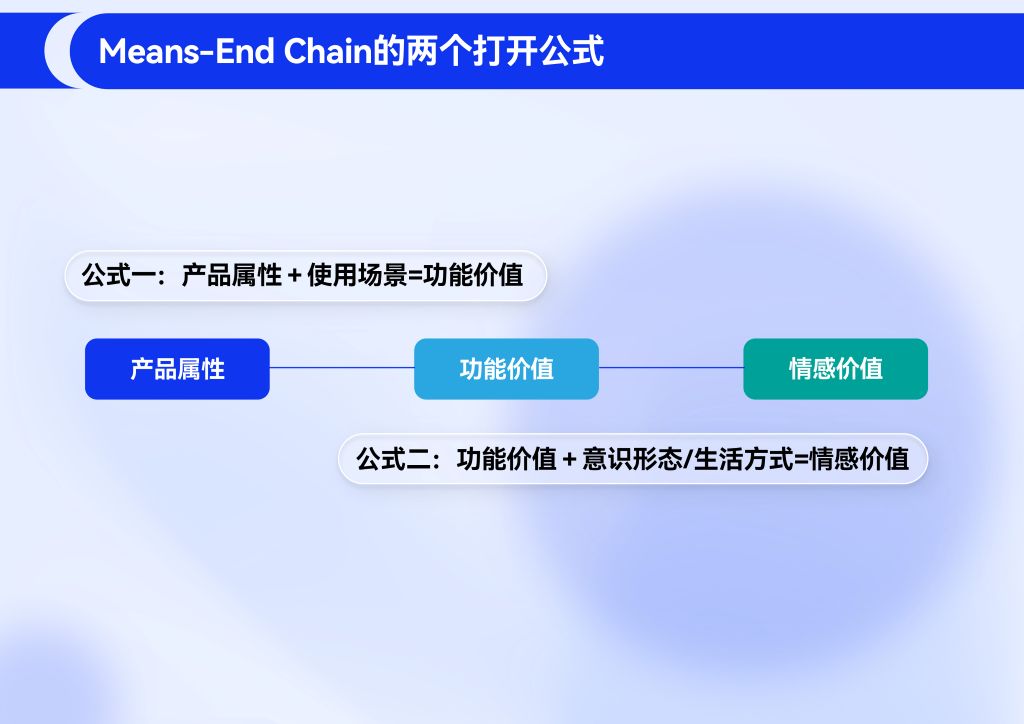 Means-End Chain的两个打开公式

公式一：产品属性 + 使用场景=功能价值

产品属性

功能价值

情感价值

公式二：功能价值 + 意识形态/生活方式=情感价值